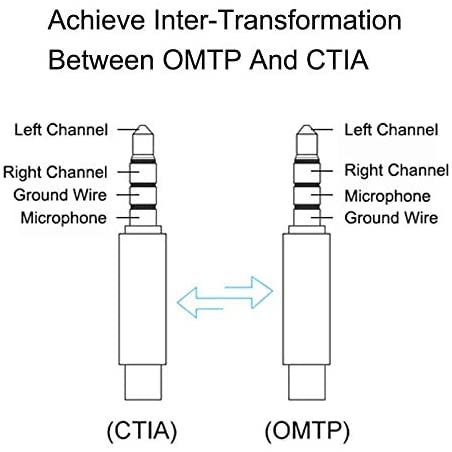 Achieve Inter-Transformation Between OMTP And CTIA

Left Channel
Right Channel
Ground Wire
Microphone

Left Channel
Right Channel
Microphone
Ground Wire

(CTIA)

(OMTP)